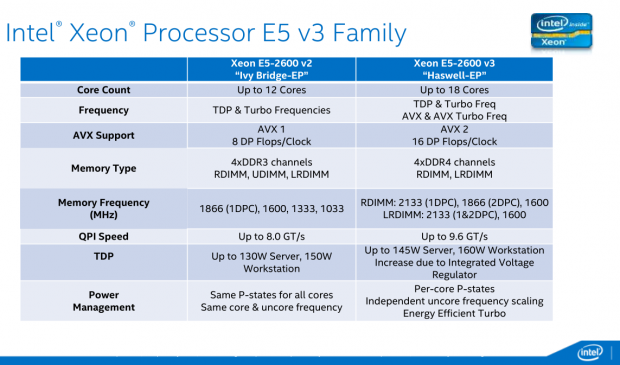 Intel® Xeon® Processor E5 v3 Family

intel inside Xeon

| | Xeon E5-2600 v2 "Ivy Bridge-EP" | Xeon E5-2600 v3 "Haswell-EP" |
|---|---|---|
| Core Count | Up to 12 Cores | Up to 18 Cores |
| Frequency | TDP & Turbo Frequencies | TDP & Turbo Freq AVX & AVX Turbo Freq |
| AVX Support | AVX 1 8 DP Flops/Clock | AVX 2 16 DP Flops/Clock |
| Memory Type | 4xDDR3 channels RDIMM, UDIMM, LRDIMM | 4xDDR4 channels RDIMM, LRDIMM |
| Memory Frequency (MHz) | 1866 (1DPC), 1600, 1333, 1033 | RDIMM: 2133 (1DPC), 1866 (2DPC), 1600 LRDIMM: 2133 (1&2DPC), 1600 |
| QPI Speed | Up to 8.0 GT/s | Up to 9.6 GT/s |
| TDP | Up to 130W Server, 150W Workstation | Up to 145W Server, 160W Workstation Increase due to Integrated Voltage Regulator |
| Power Management | Same P-states for all cores Same core & uncore frequency | Per-core P-states Independent uncore frequency scaling Energy Efficient Turbo |

intel